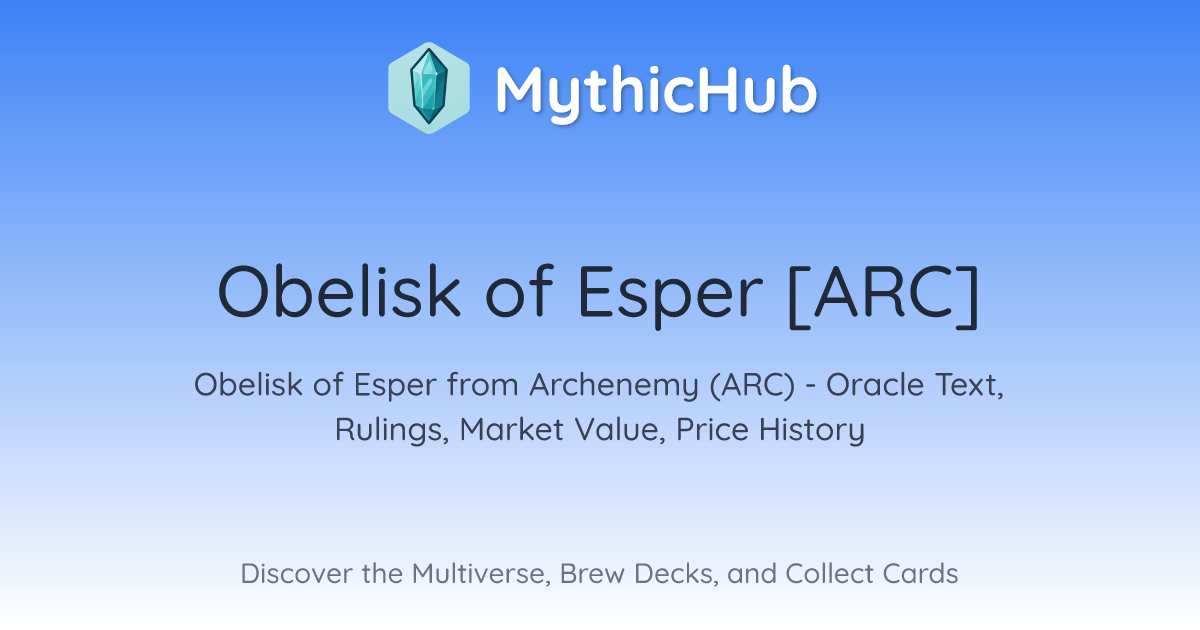 MythicHub

Obelisk of Esper [ARC]

Obelisk of Esper from Archenemy (ARC) - Oracle Text, Rulings, Market Value, Price History

Discover the Multiverse, Brew Decks, and Collect Cards